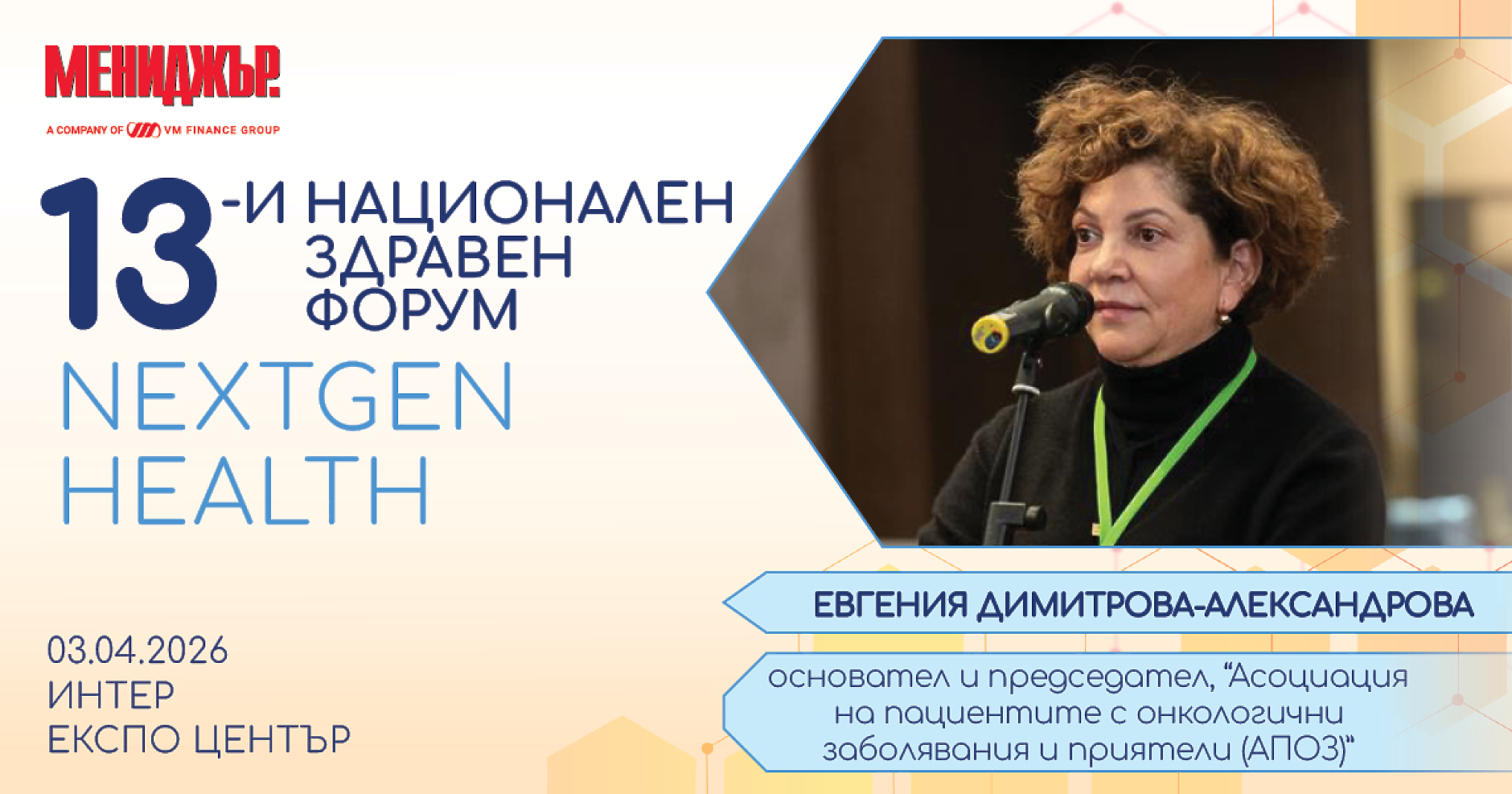 МЕНИДЖЪР

A COMPANY OF VM FINANCE GROUP

13-И НАЦИОНАЛЕН ЗДРАВЕН ФОРУМ

NEXTGEN HEALTH

03.04.2026
ИНТЕР
ЕКСПО ЦЕНТЪР

ЕВГЕНИЯ ДИМИТРОВА-АЛЕКСАНДРОВА

основател и председател, "Асоциация на пациентите с онкологични заболявания и приятели (АПОЗ)"